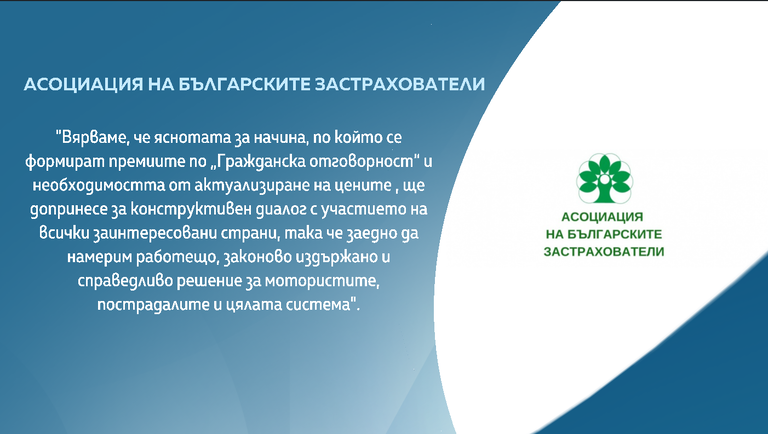 АСОЦИАЦИЯ НА БЪЛГАРСКИТЕ ЗАСТРАХОВАТЕЛИ

"Вярваме, че яснотата за начина, по който се формират премиите по „Гражданска отговорност" и необходимостта от актуализиране на цените , ще допринесе за конструктивен диалог с участието на всички заинтересовани страни, така че заедно да намерим работещо, законово издържано и справедливо решение за мотористите, пострадалите и цялата система".

АСОЦИАЦИЯ
НА БЪЛГАРСКИТЕ
ЗАСТРАХОВАТЕЛИ